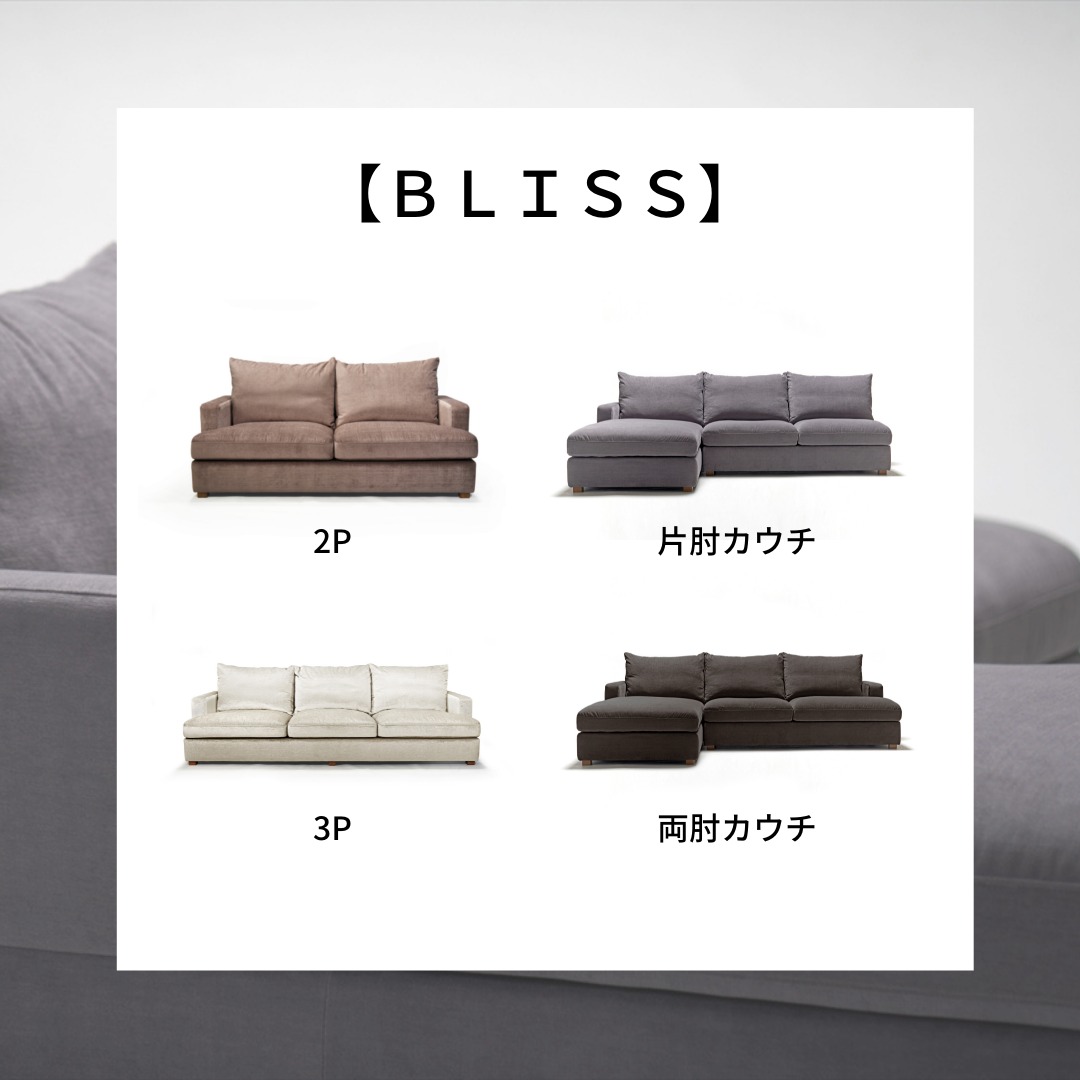 【BLISS】

2P

片肘カウチ

3P

両肘カウチ